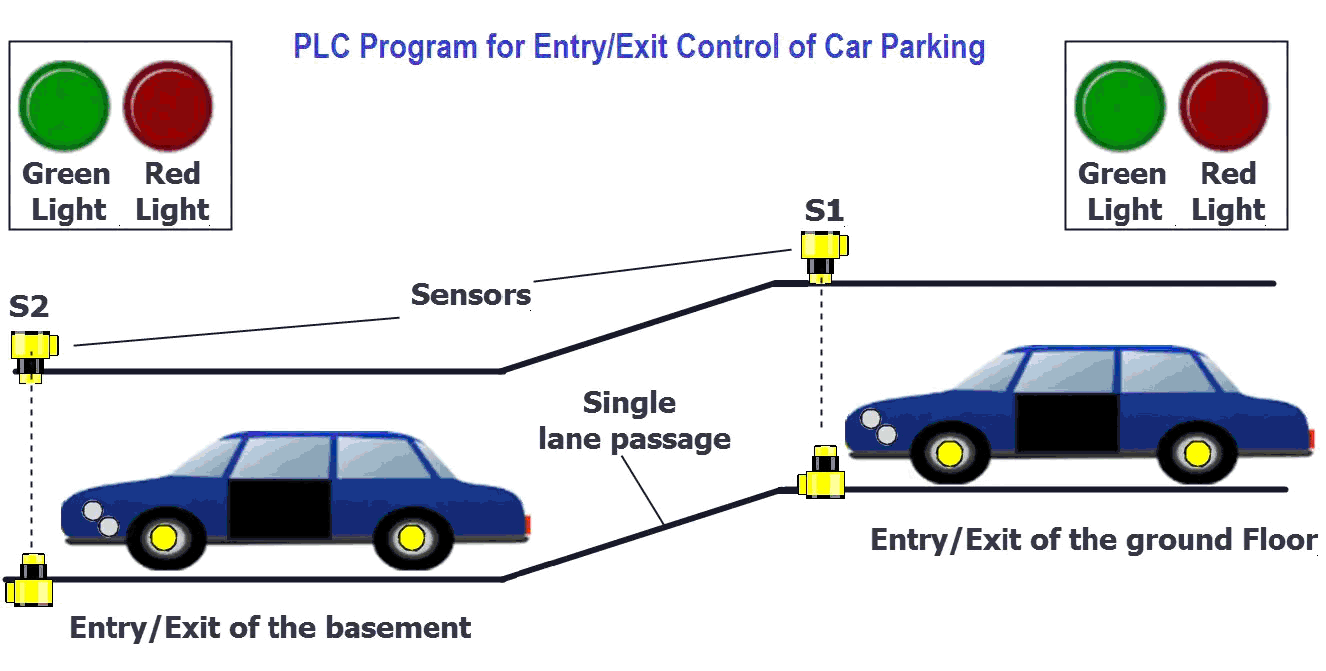 PLC Program for Entry/Exit Control of Car Parking

Green Light Red Light

Green Light Red Light

S1

S2

Sensors

Single lane passage

Entry/Exit of the ground Floor

Entry/Exit of the basement